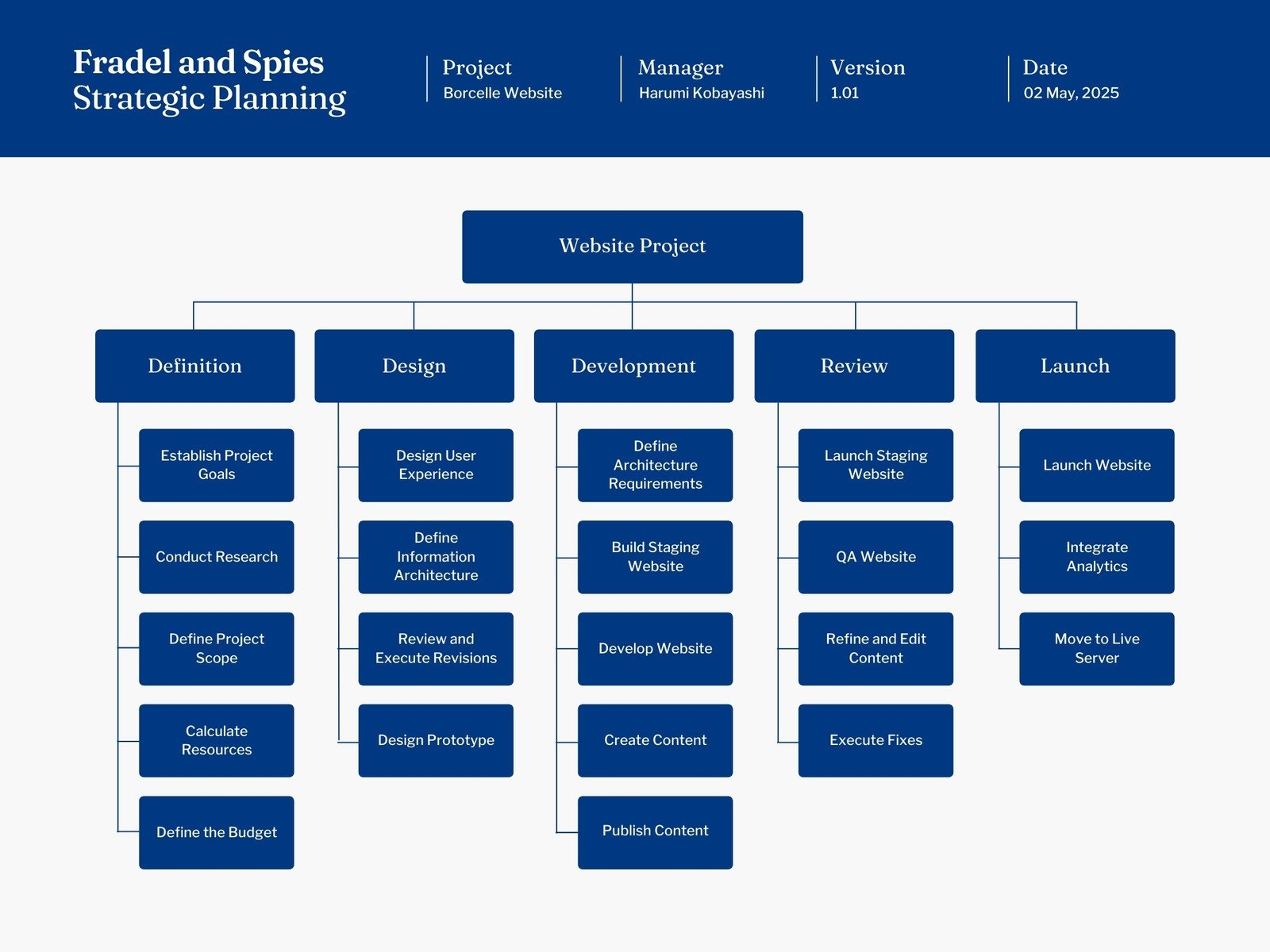 Fradel and Spies
Strategic Planning

Project
Borcelle Website

Manager
Harumi Kobayashi

Version
1.01

Date
02 May, 2025

Website Project

Definition

Establish Project Goals

Conduct Research

Define Project Scope

Calculate Resources

Define the Budget

Design

Design User Experience

Define Information Architecture

Review and Execute Revisions

Design Prototype

Development

Define Architecture Requirements

Build Staging Website

Develop Website

Create Content

Publish Content

Review

Launch Staging Website

QA Website

Refine and Edit Content

Execute Fixes

Launch

Launch Website

Integrate Analytics

Move to Live Server